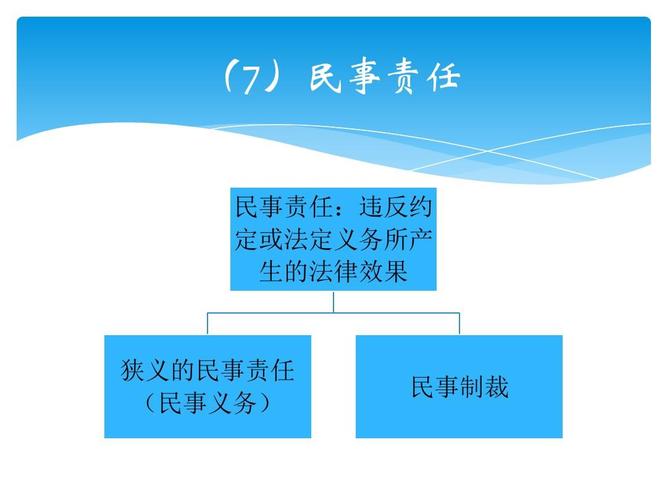 （7）民事责任

民事责任：违反约定或法定义务所产生的法律效果

狭义的民事责任（民事义务）

民事制裁